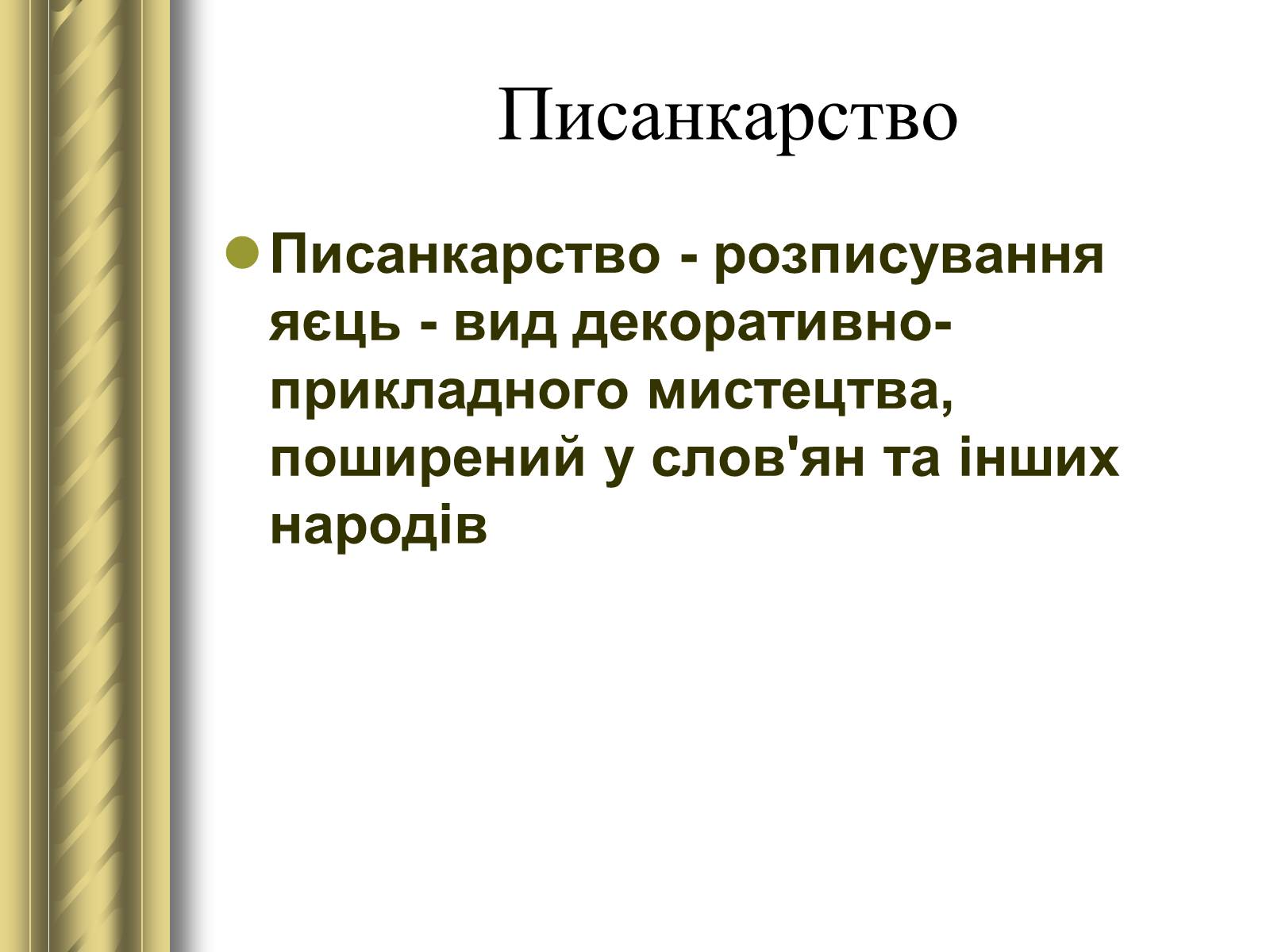 Писанкарство

Писанкарство - розписування яєць - вид декоративно-прикладного мистецтва, поширений у слов'ян та інших народів